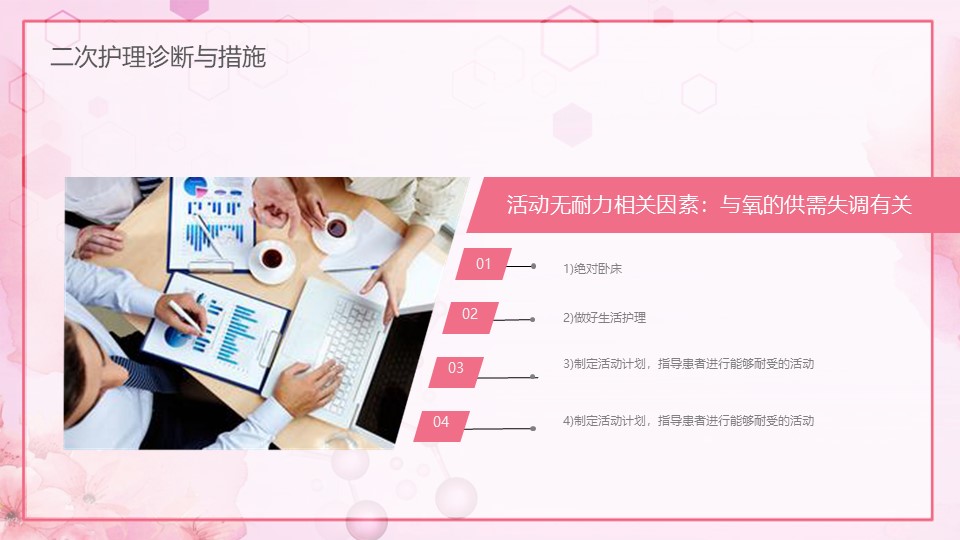 二次护理诊断与措施

活动无耐力相关因素：与氧的供需失调有关

01
1)绝对卧床

02
2)做好生活护理

03
3)制定活动计划，指导患者进行能够耐受的活动

04
4)制定活动计划，指导患者进行能够耐受的活动